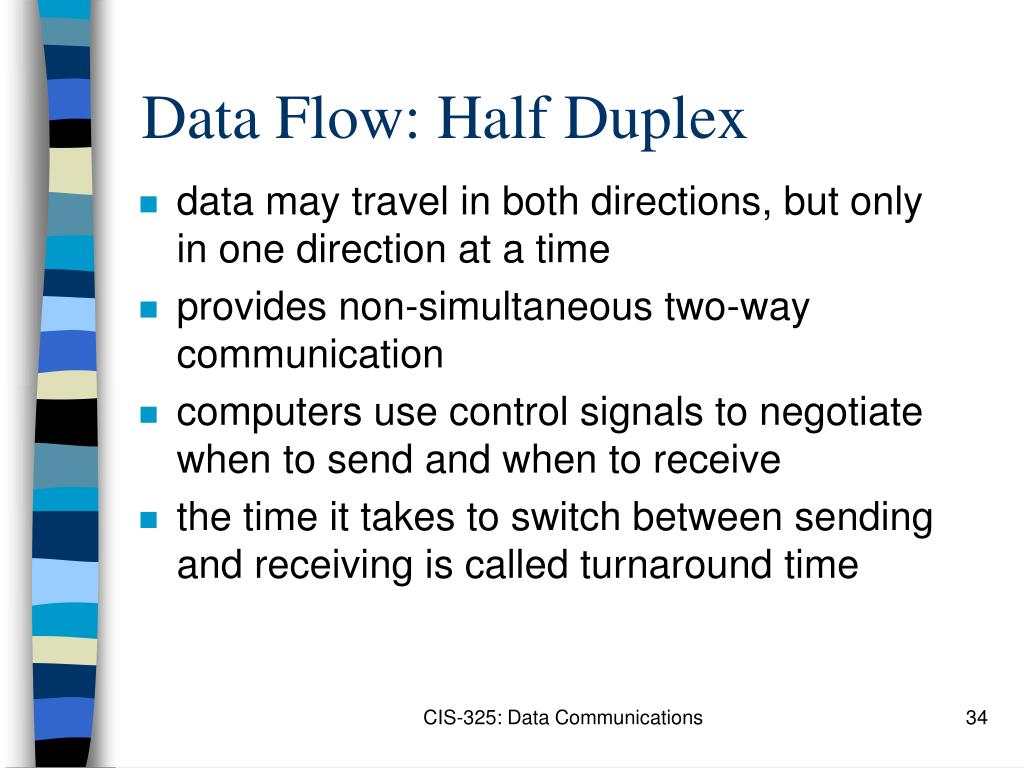 Data Flow: Half Duplex

- data may travel in both directions, but only in one direction at a time
- provides non-simultaneous two-way communication
- computers use control signals to negotiate when to send and when to receive
- the time it takes to switch between sending and receiving is called turnaround time

CIS-325: Data Communications

34